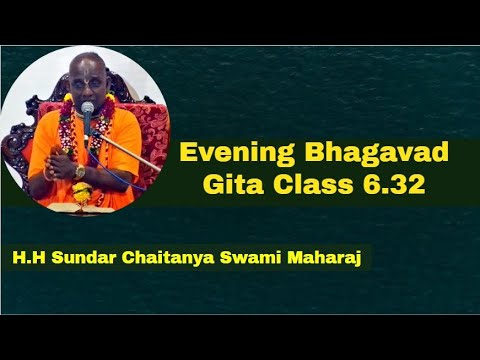 Evening Bhagavad Gita Class 6.32

H.H Sundar Chaitanya Swami Maharaj